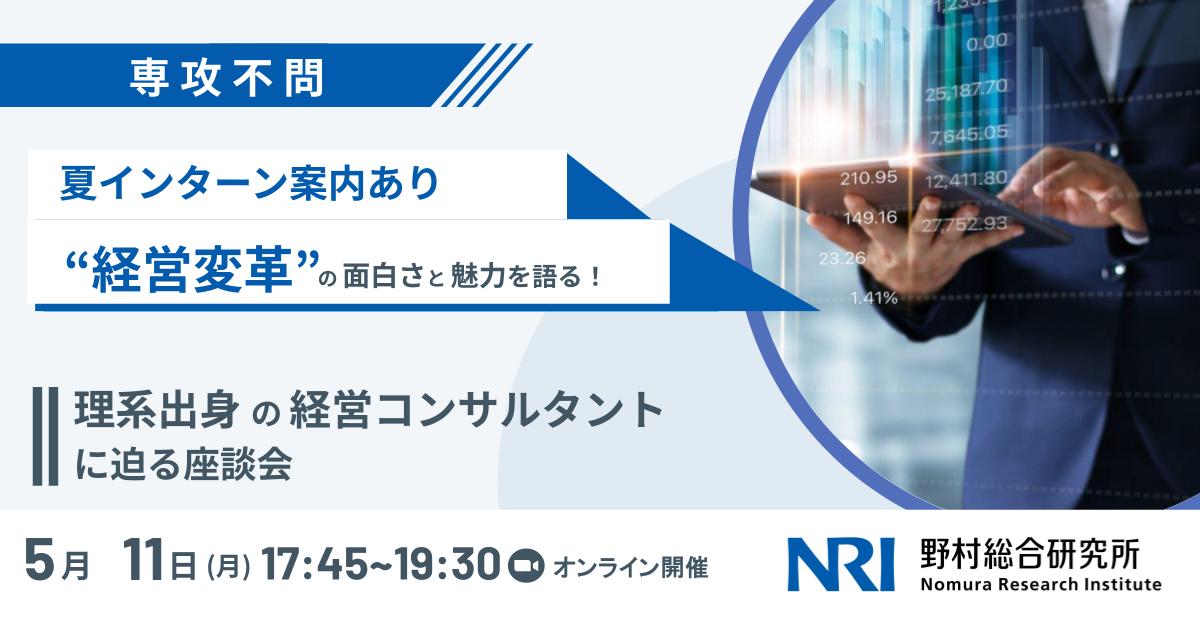 専攻不問

夏インターン案内あり

“経営変革”の面白さと魅力を語る！

理系出身 の 経営コンサルタント
に迫る座談会

5月 11日(月) 17:45~19:30 オンライン開催

NRI 野村総合研究所
Nomura Research Institute

0.00
25,187.70
7,645.05
210.95
12,411.80
149.16
27,752.93
23.26
1.41%